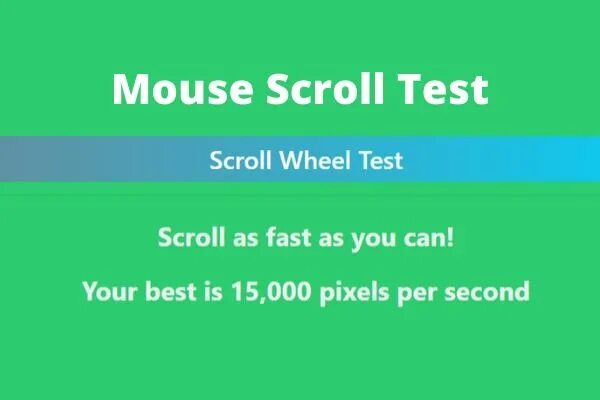 Mouse Scroll Test

Scroll Wheel Test

Scroll as fast as you can!

Your best is 15,000 pixels per second